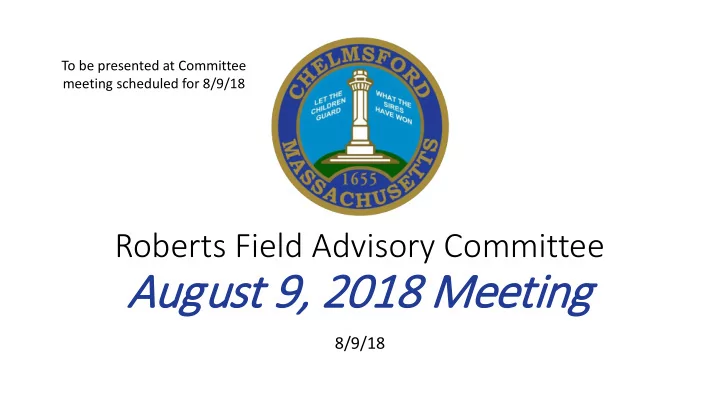 To be presented at Committee meeting scheduled for 8/9/18

CHELMSFORD
LET THE CHILDREN GUARD
WHAT THE SIRES HAVE WON
1655
MASSACHUSETTS

Roberts Field Advisory Committee
August 9, 2018 Meeting

8/9/18